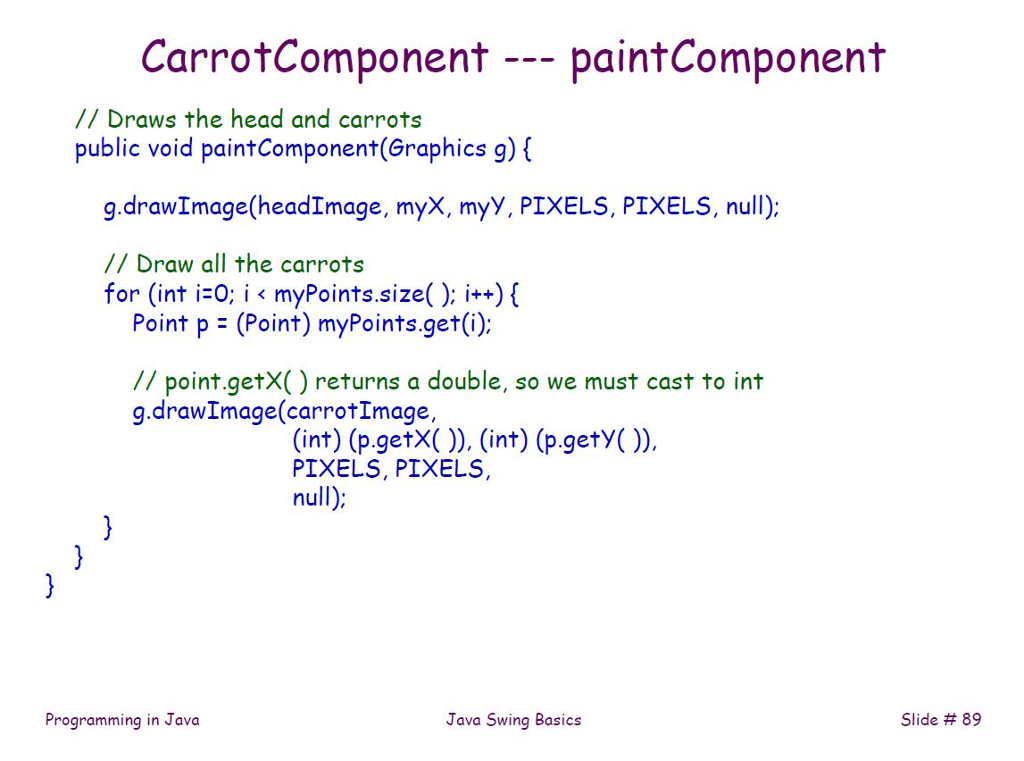 CarrotComponent --- paintComponent

// Draws the head and carrots
public void paintComponent(Graphics g) {

g.drawImage(headImage, myX, myY, PIXELS, PIXELS, null);

// Draw all the carrots
for (int i=0; i < myPoints.size( ); i++) {
Point p = (Point) myPoints.get(i);

// point.getX( ) returns a double, so we must cast to int
g.drawImage(carrotImage,
(int) (p.getX( )), (int) (p.getY( )),
PIXELS, PIXELS,
null);
}
}
}

Programming in Java

Java Swing Basics

Slide # 89